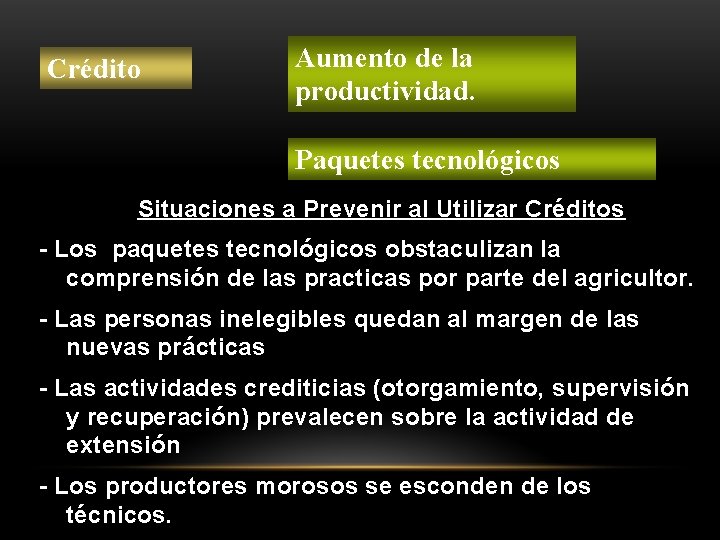 Crédito

Aumento de la productividad.

Paquetes tecnológicos

Situaciones a Prevenir al Utilizar Créditos

- Los paquetes tecnológicos obstaculizan la comprensión de las practicas por parte del agricultor.

- Las personas inelegibles quedan al margen de las nuevas prácticas

- Las actividades crediticias (otorgamiento, supervisión y recuperación) prevalecen sobre la actividad de extensión

- Los productores morosos se esconden de los técnicos.